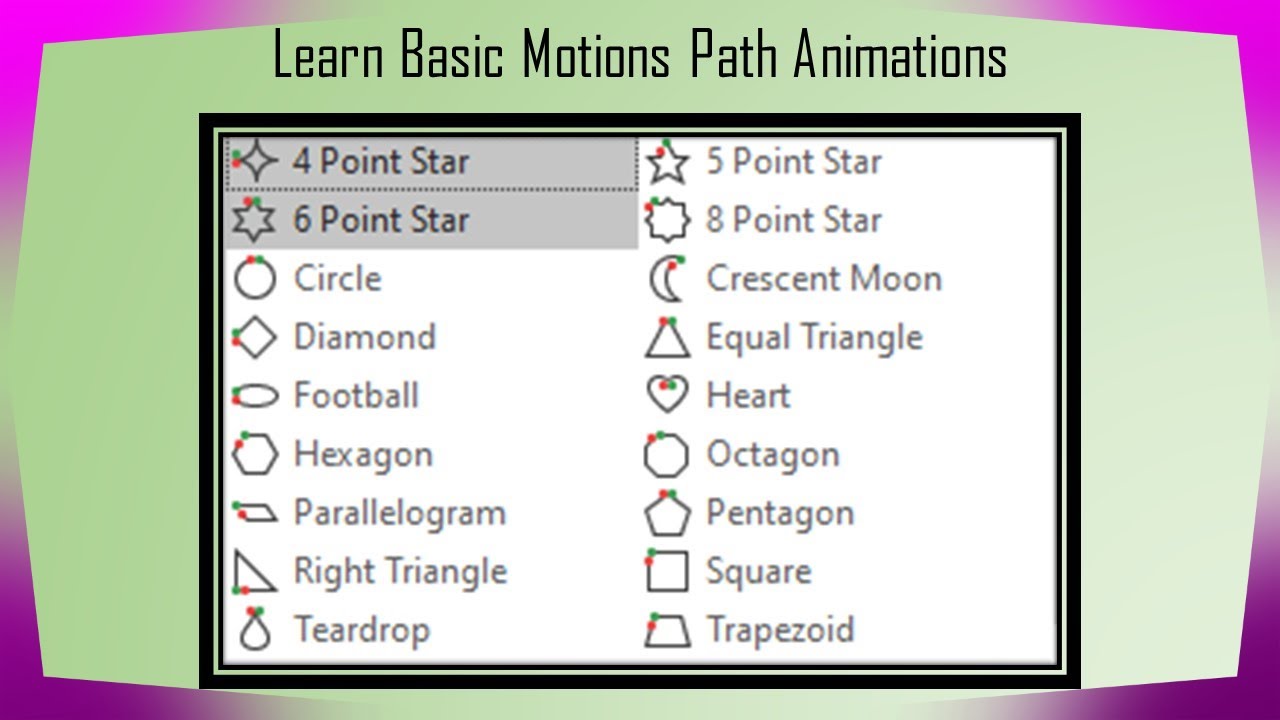 Learn Basic Motions Path Animations

4 Point Star
6 Point Star
Circle
Diamond
Football
Hexagon
Parallelogram
Right Triangle
Teardrop

5 Point Star
8 Point Star
Crescent Moon
Equal Triangle
Heart
Octagon
Pentagon
Square
Trapezoid